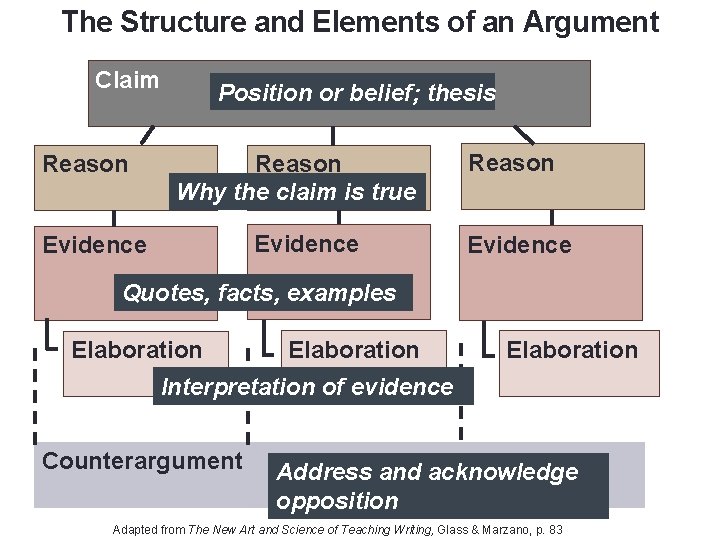 The Structure and Elements of an Argument

Claim

Position or belief; thesis

Reason

Reason

Reason

Why the claim is true

Evidence

Evidence

Evidence

Quotes, facts, examples

Elaboration

Elaboration

Elaboration

Interpretation of evidence

Counterargument

Address and acknowledge opposition

Adapted from The New Art and Science of Teaching Writing, Glass & Marzano, p. 83